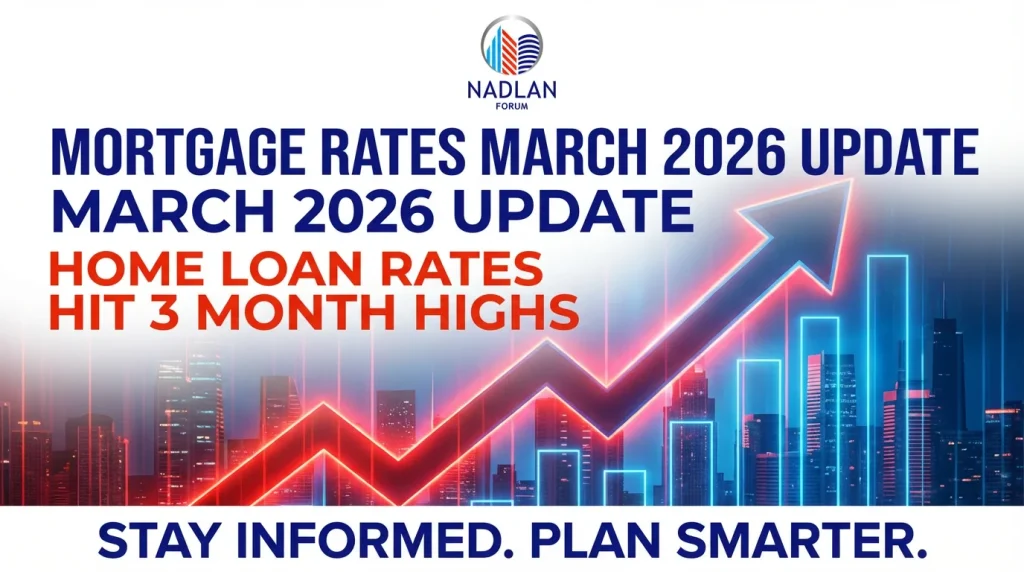 NADLAN
FORUM

MORTGAGE RATES MARCH 2026 UPDATE
MARCH 2026 UPDATE

HOME LOAN RATES
HIT 3 MONTH HIGHS

STAY INFORMED. PLAN SMARTER.